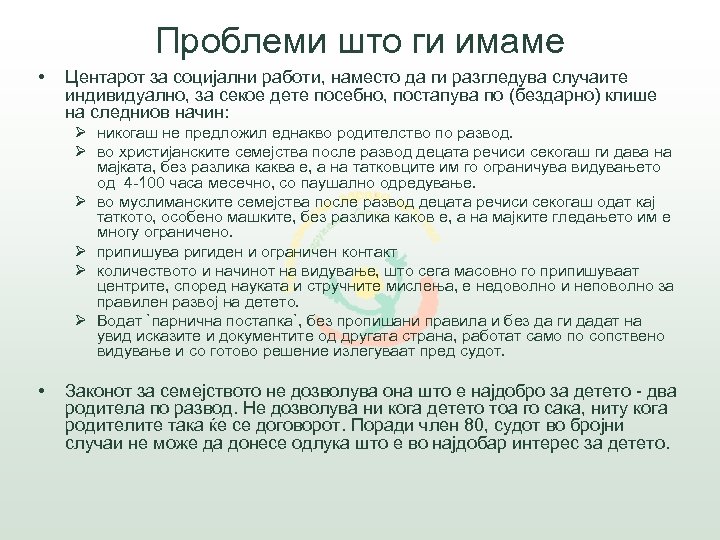 Проблеми што ги имаме

• Центарот за социјални работи, наместо да ги разгледува случаите индивидуално, за секое дете посебно, постапува по (бездарно) клише на следниов начин:
  ➢ никогаш не предложил еднакво родителство по развод.
  ➢ во христијанските семејства после развод децата речиси секогаш ги дава на мајката, без разлика каква е, а на татковците им го ограничува видувањето од 4-100 часа месечно, со паушално одредување.
  ➢ во муслиманските семејства после развод децата речиси секогаш одат кај таткото, особено машките, без разлика каков е, а на мајките гледањето им е многу ограничено.
  ➢ припишува ригиден и ограничен контакт
  ➢ количеството и начинот на видување, што сега масовно го припишуваат центрите, според науката и стручните мислења, е недоволно и неповолно за правилен развој на детето.
  ➢ Водат `парнична постапка`, без пропишани правила и без да ги дадат на увид исказите и документите од другата страна, работат само по сопствено видување и со готово решение излегуваат пред судот.

• Законот за семејството не дозволува она што е најдобро за детето - два родитела по развод. Не дозволува ни кога детето тоа го сака, ниту кога родителите така ќе се договорот. Поради член 80, судот во бројни случаи не може да донесе одлука што е во најдобар интерес за детето.